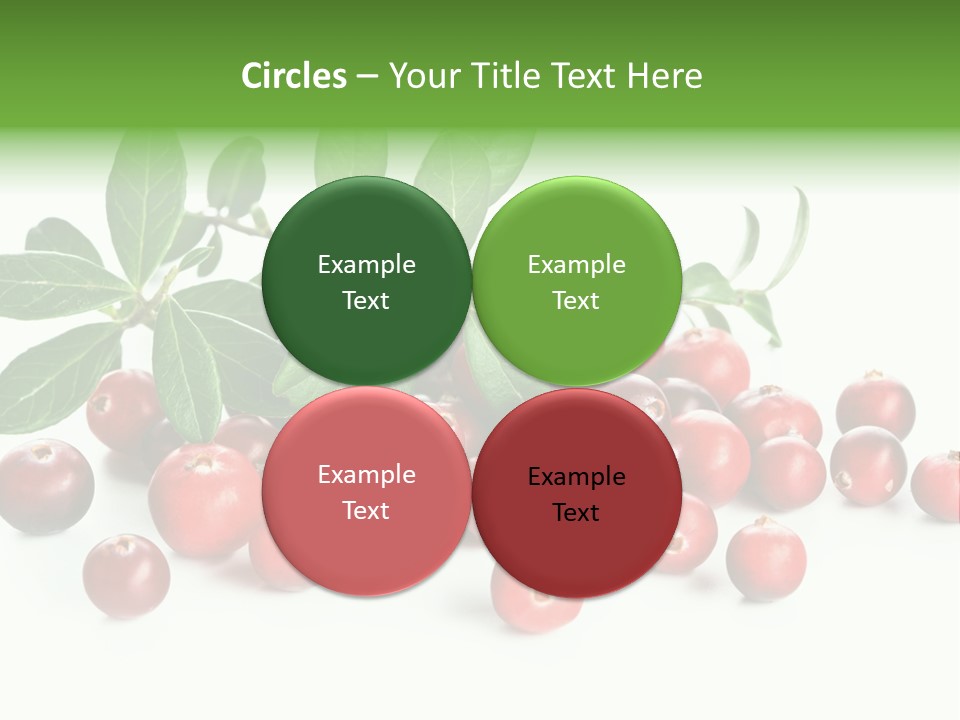 Circles – Your Title Text Here

Example Text

Example Text

Example Text

Example Text